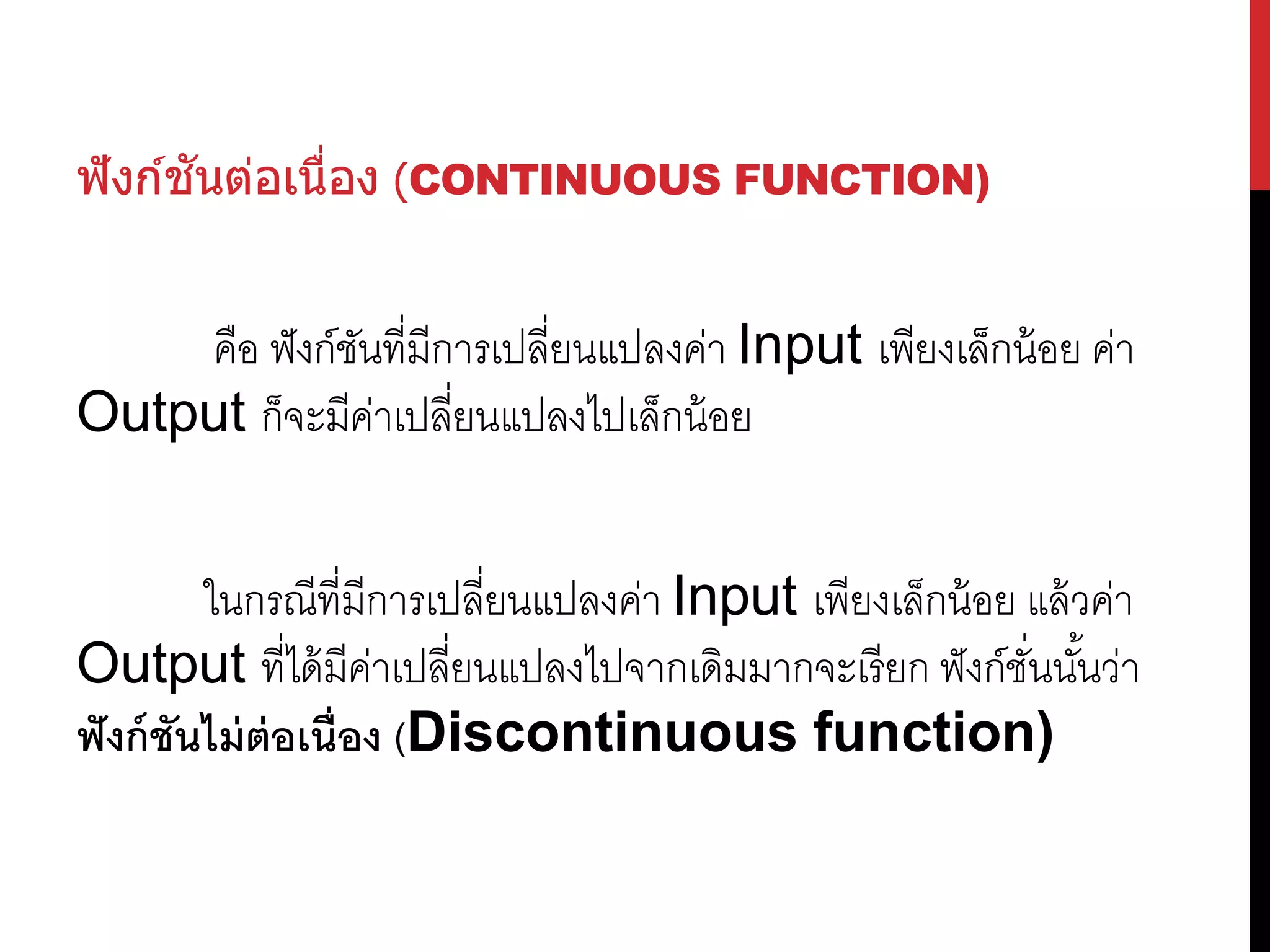 ฟังก์ชันต่อเนื่อง (CONTINUOUS FUNCTION)

คือ ฟังก์ชันที่มีการเปลี่ยนแปลงค่า Input เพียงเล็กน้อย ค่า Output ก็จะมีค่าเปลี่ยนแปลงไปเล็กน้อย

ในกรณีที่มีการเปลี่ยนแปลงค่า Input เพียงเล็กน้อย แล้วค่า Output ที่ได้มีค่าเปลี่ยนแปลงไปจากเดิมมากจะเรียก ฟังก์ชั่นนั้นว่า ฟังก์ชันไม่ต่อเนื่อง (Discontinuous function)